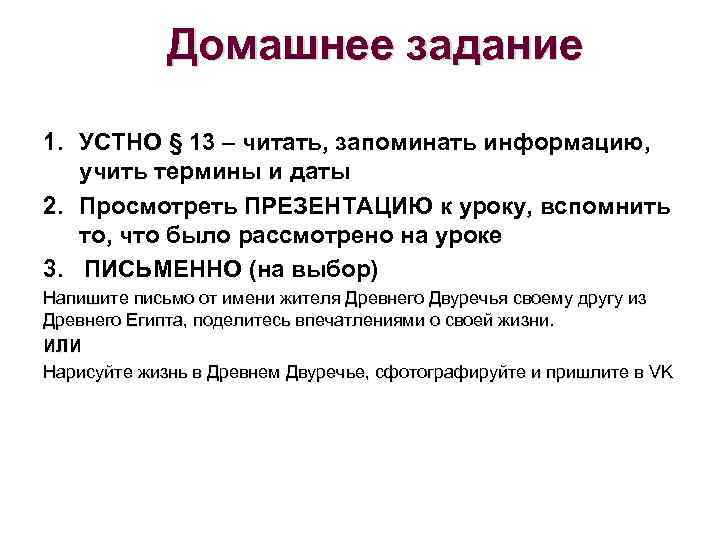 Домашнее задание

1. УСТНО § 13 – читать, запоминать информацию, учить термины и даты
2. Просмотреть ПРЕЗЕНТАЦИЮ к уроку, вспомнить то, что было рассмотрено на уроке
3. ПИСЬМЕННО (на выбор)

Напишите письмо от имени жителя Древнего Двуречья своему другу из Древнего Египта, поделитесь впечатлениями о своей жизни.

ИЛИ

Нарисуйте жизнь в Древнем Двуречье, сфотографируйте и пришлите в VK